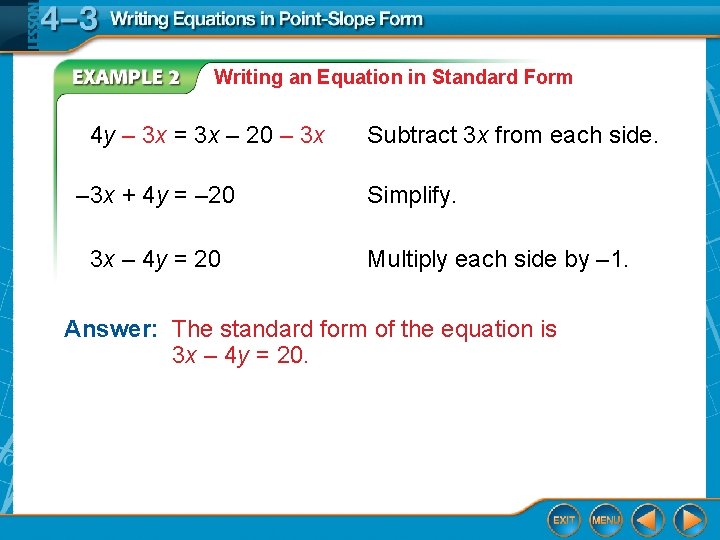 LESSON 4–3 Writing Equations in Point-Slope Form

EXAMPLE 2 Writing an Equation in Standard Form

$4y - 3x = 3x - 20 - 3x$ Subtract $3x$ from each side.

$-3x + 4y = -20$ Simplify.

$3x - 4y = 20$ Multiply each side by $-1$.

Answer: The standard form of the equation is $3x - 4y = 20$.

EXIT MENU